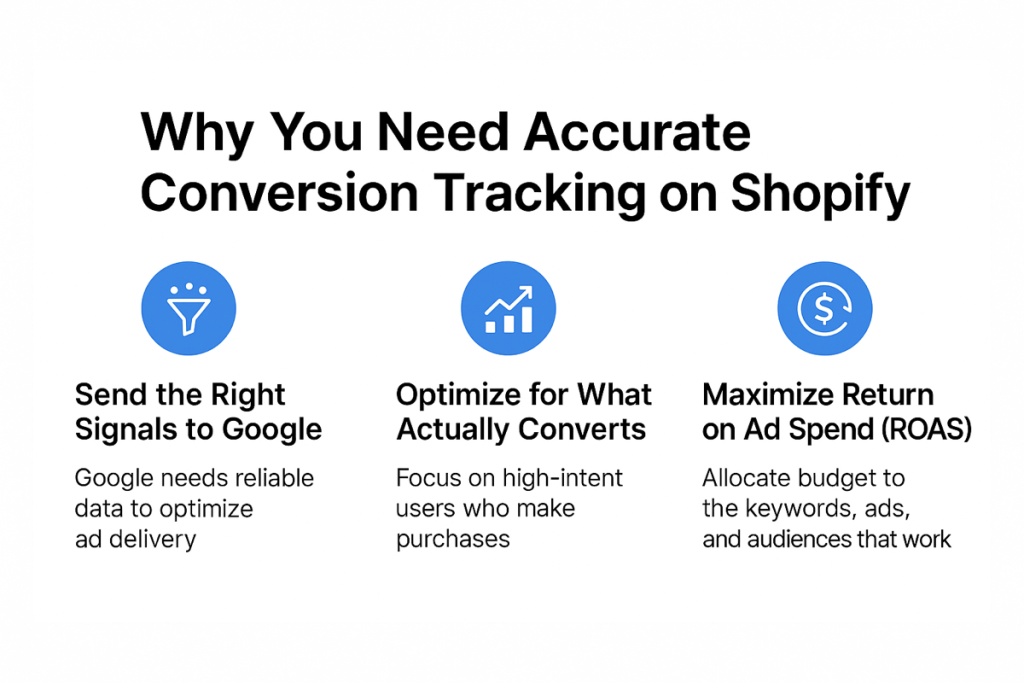 Why You Need Accurate Conversion Tracking on Shopify

Send the Right Signals to Google

Google needs reliable data to optimize ad delivery

Optimize for What Actually Converts

Focus on high-intent users who make purchases

Maximize Return on Ad Spend (ROAS)

Allocate budget to the keywords, ads, and audiences that work